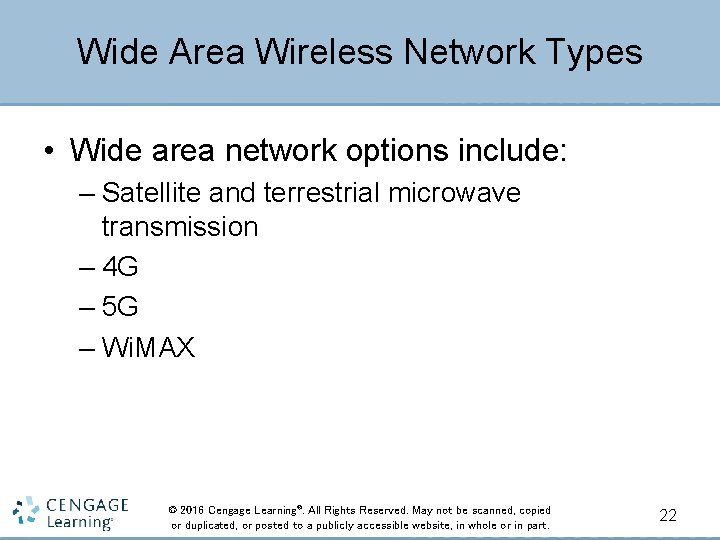 Wide Area Wireless Network Types

• Wide area network options include:
– Satellite and terrestrial microwave transmission
– 4G
– 5G
– WiMAX

CENGAGE Learning®

© 2016 Cengage Learning®. All Rights Reserved. May not be scanned, copied or duplicated, or posted to a publicly accessible website, in whole or in part.

22